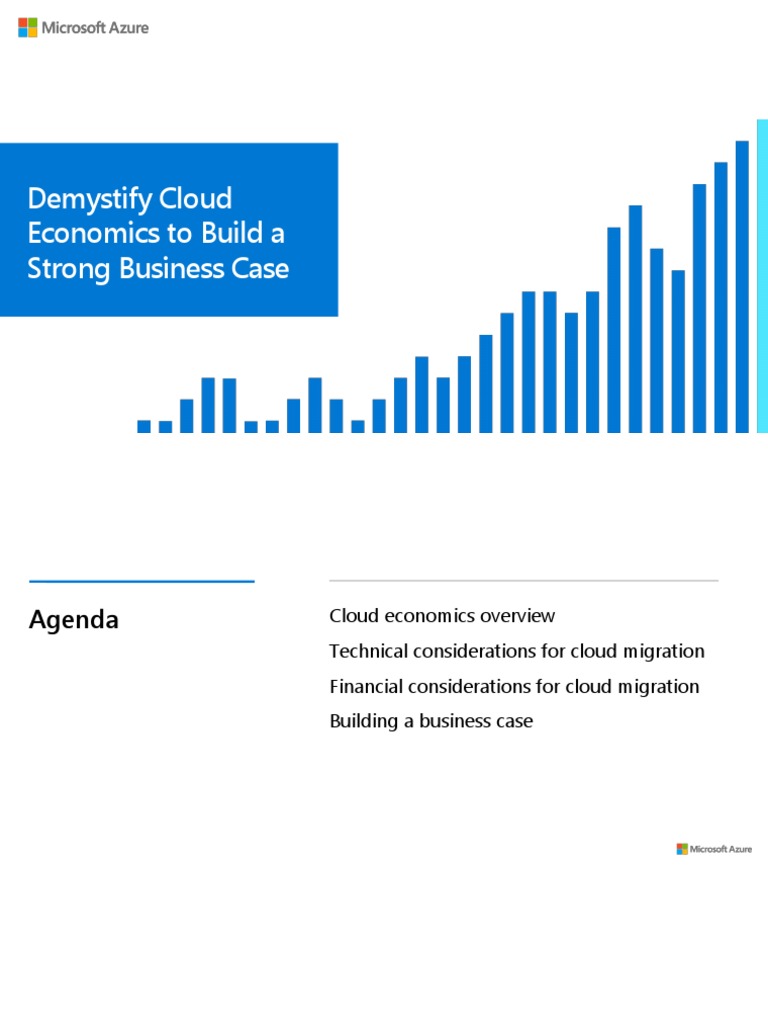 Microsoft Azure

Demystify Cloud Economics to Build a Strong Business Case

Agenda

Cloud economics overview

Technical considerations for cloud migration

Financial considerations for cloud migration

Building a business case

Microsoft Azure